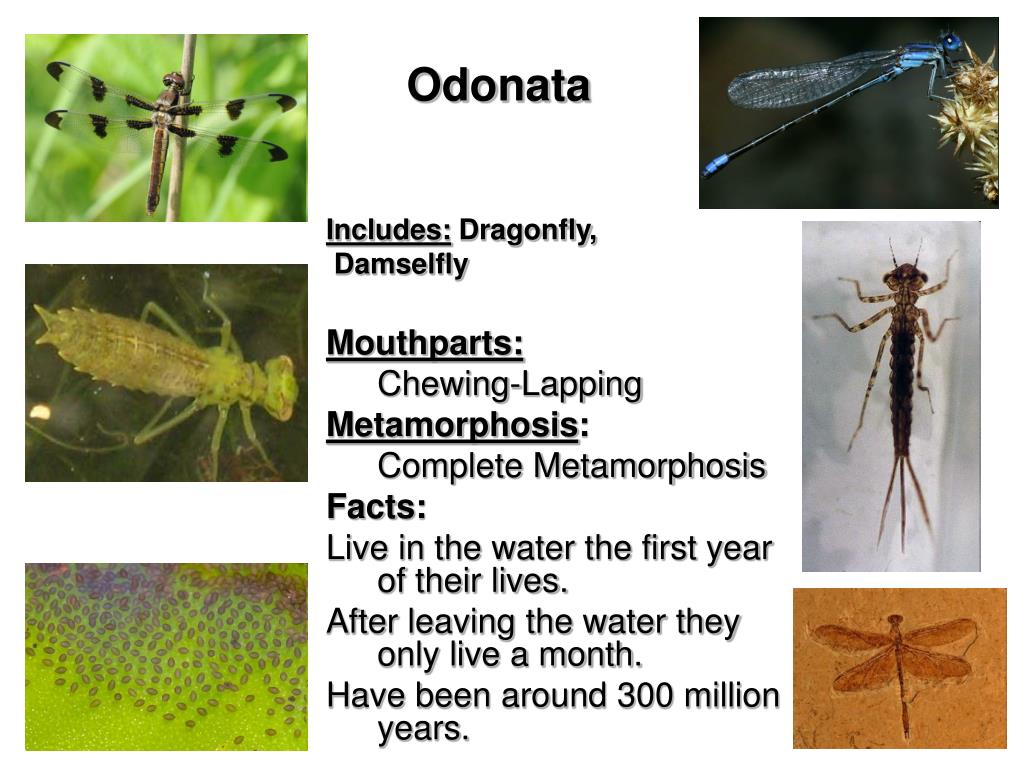 Odonata

Includes: Dragonfly, Damselfly

Mouthparts:
Chewing-Lapping

Metamorphosis:
Complete Metamorphosis

Facts:

Live in the water the first year of their lives.

After leaving the water they only live a month.

Have been around 300 million years.